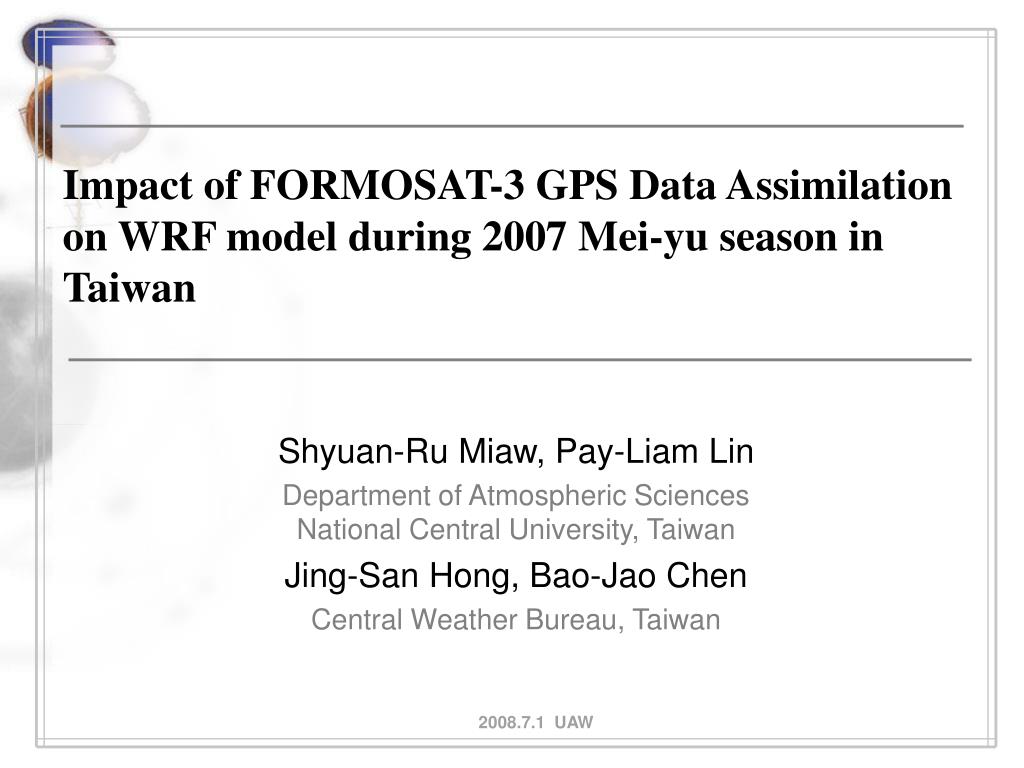 Impact of FORMOSAT-3 GPS Data Assimilation on WRF model during 2007 Mei-yu season in Taiwan

Shyuan-Ru Miaw, Pay-Liam Lin

Department of Atmospheric Sciences
National Central University, Taiwan

Jing-San Hong, Bao-Jao Chen

Central Weather Bureau, Taiwan

2008.7.1 UAW